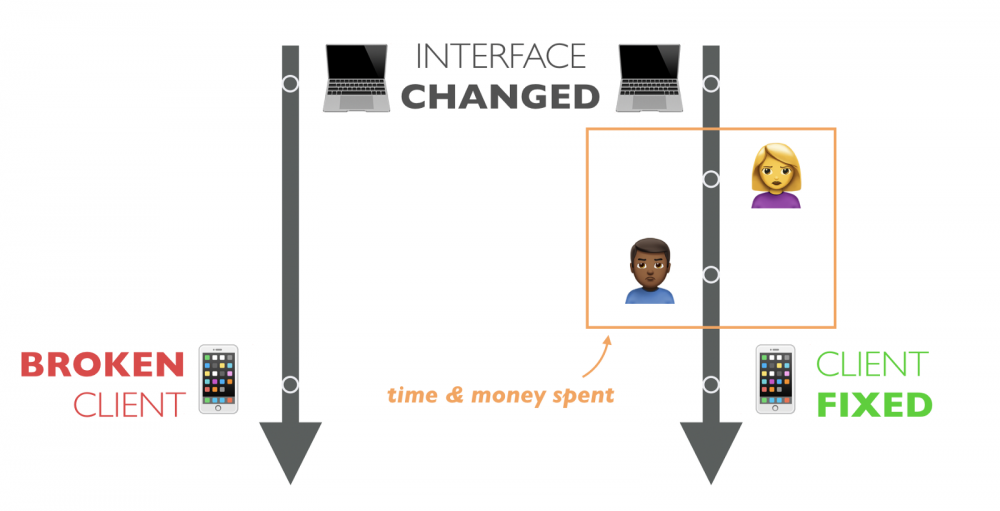 INTERFACE
CHANGED

BROKEN
CLIENT

time & money spent

CLIENT
FIXED